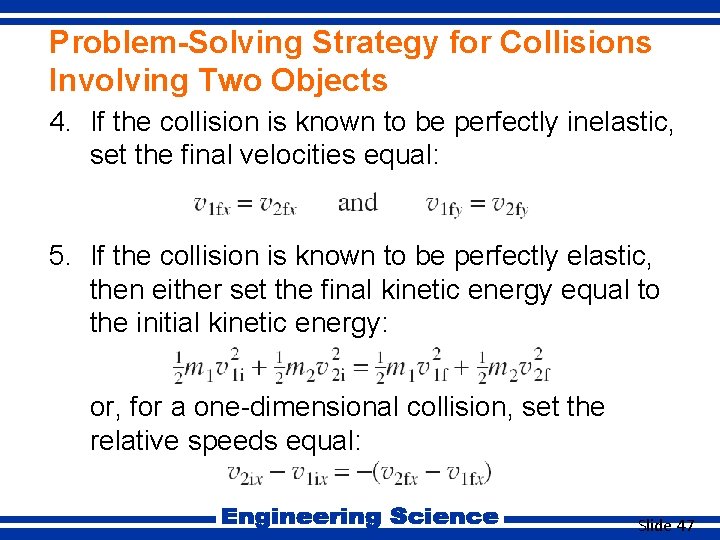 Problem-Solving Strategy for Collisions Involving Two Objects

4. If the collision is known to be perfectly inelastic, set the final velocities equal:

$v_{1fx} = v_{2fx}$ and $v_{1fy} = v_{2fy}$

5. If the collision is known to be perfectly elastic, then either set the final kinetic energy equal to the initial kinetic energy:

$\frac{1}{2}m_1v_{1i}^2 + \frac{1}{2}m_2v_{2i}^2 = \frac{1}{2}m_1v_{1f}^2 + \frac{1}{2}m_2v_{2f}^2$

or, for a one-dimensional collision, set the relative speeds equal:

$v_{2ix} - v_{1ix} = -(v_{2fx} - v_{1fx})$

Engineering Science

Slide 47